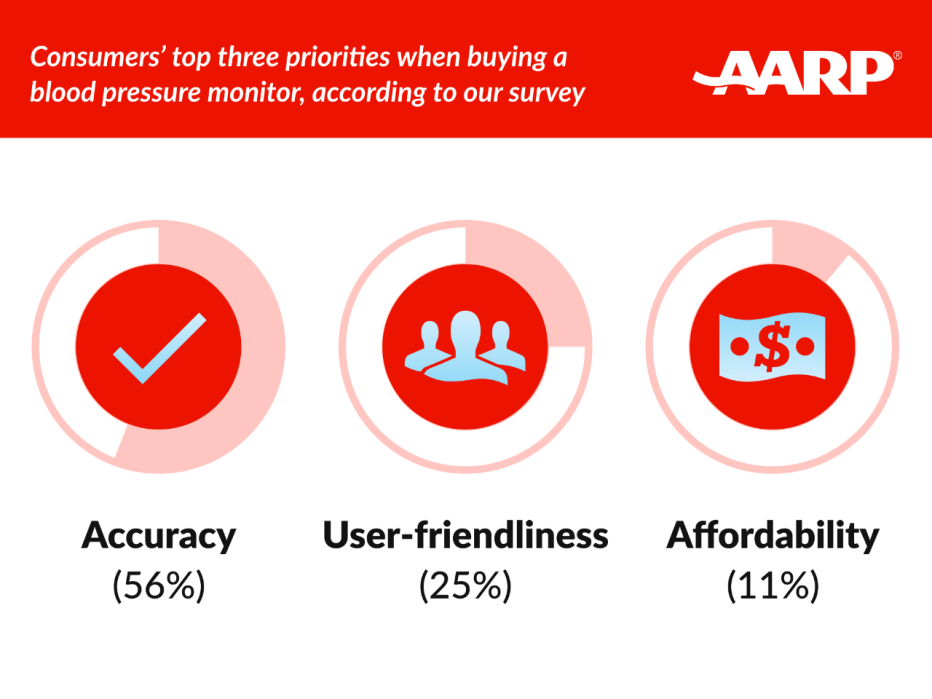 Consumers' top three priorities when buying a blood pressure monitor, according to our survey

AARP®

$

Accuracy
(56%)

User-friendliness
(25%)

Affordability
(11%)